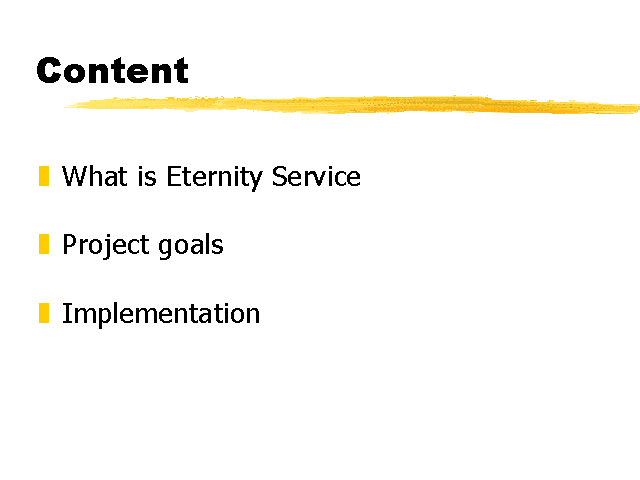 Content

What is Eternity Service

Project goals

Implementation